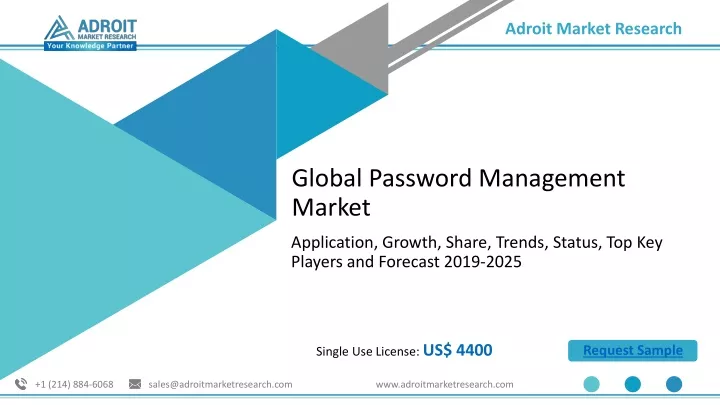 ADROIT
MARKET RESEARCH
Your Knowledge Partner

Adroit Market Research

Global Password Management Market

Application, Growth, Share, Trends, Status, Top Key Players and Forecast 2019-2025

Single Use License: US$ 4400

Request Sample

+1 (214) 884-6068 sales@adroitmarketresearch.com www.adroitmarketresearch.com